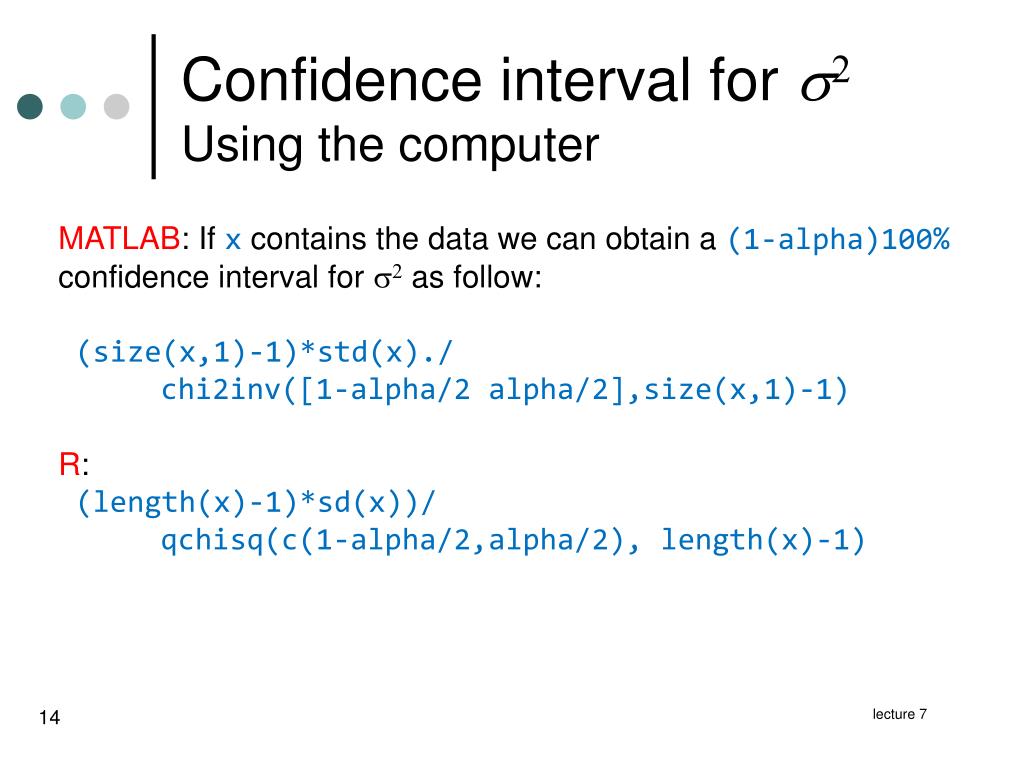 Confidence interval for $\sigma^2$
Using the computer

MATLAB: If x contains the data we can obtain a (1-alpha)100% confidence interval for $\sigma^2$ as follow:

(size(x,1)-1)*std(x)./
chi2inv([1-alpha/2 alpha/2],size(x,1)-1)

R:
(length(x)-1)*sd(x))/
qchisq(c(1-alpha/2,alpha/2), length(x)-1)

14

lecture 7